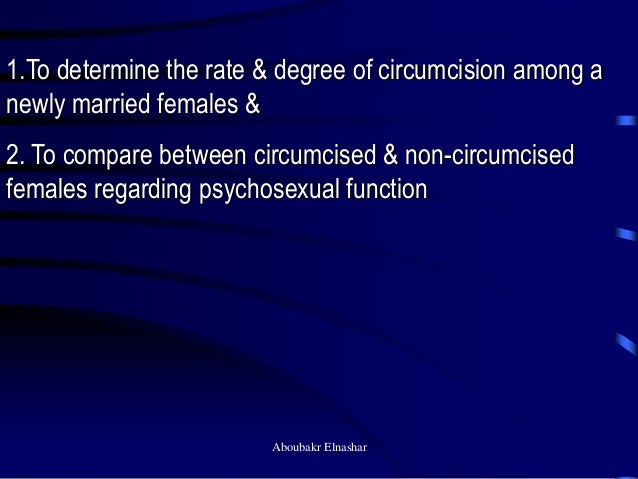 1.To determine the rate & degree of circumcision among a newly married females &

2. To compare between circumcised & non-circumcised females regarding psychosexual function

Aboubakr Elnashar